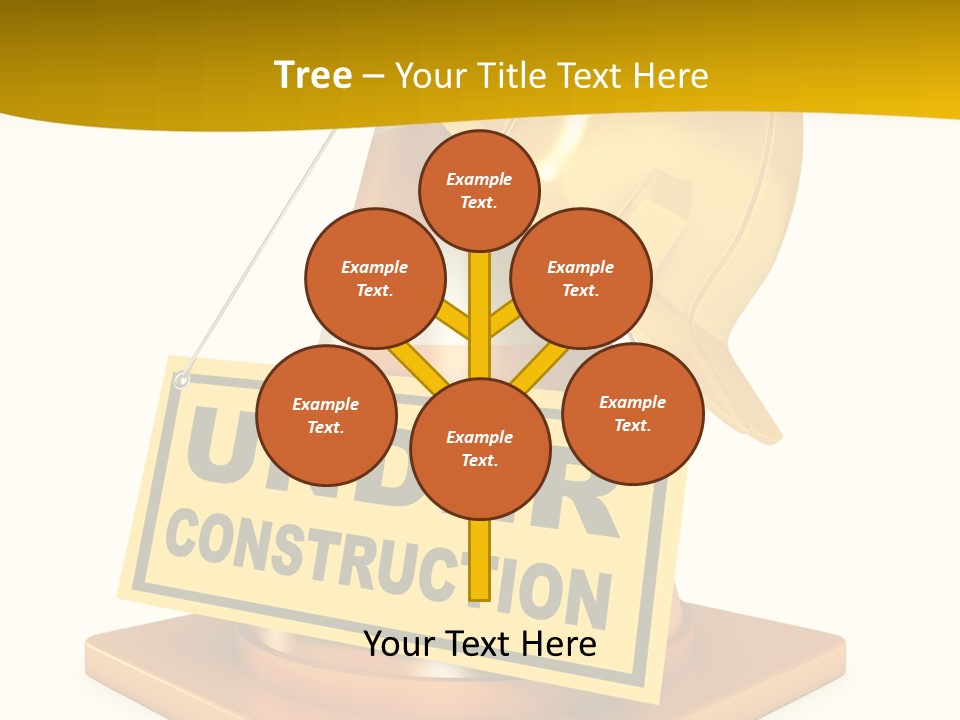 Tree – Your Title Text Here

Example Text.

Example Text.

Example Text.

Example Text.

Example Text.

Example Text.

UNDER CONSTRUCTION

Your Text Here